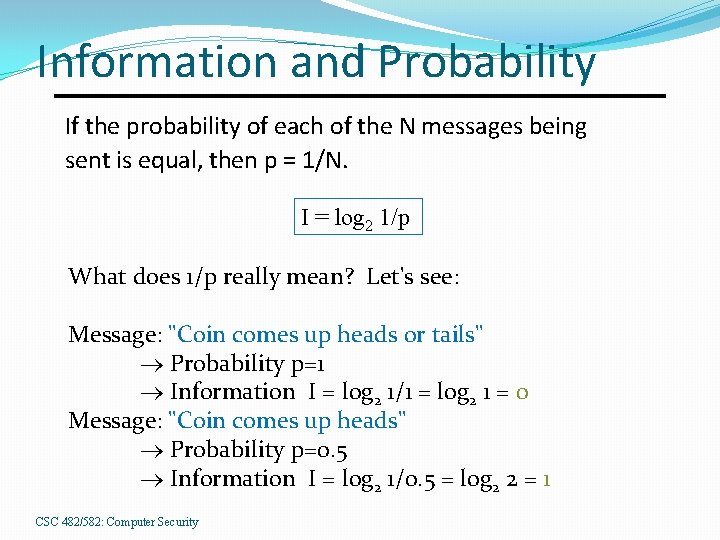 Information and Probability

If the probability of each of the N messages being sent is equal, then p = 1/N.

$I = \log_2 1/p$

What does 1/p really mean? Let's see:

Message: "Coin comes up heads or tails"
$\rightarrow$ Probability p=1
$\rightarrow$ Information $I = \log_2 1/1 = \log_2 1 = 0$
Message: "Coin comes up heads"
$\rightarrow$ Probability p=0.5
$\rightarrow$ Information $I = \log_2 1/0.5 = \log_2 2 = 1$

CSC 482/582: Computer Security